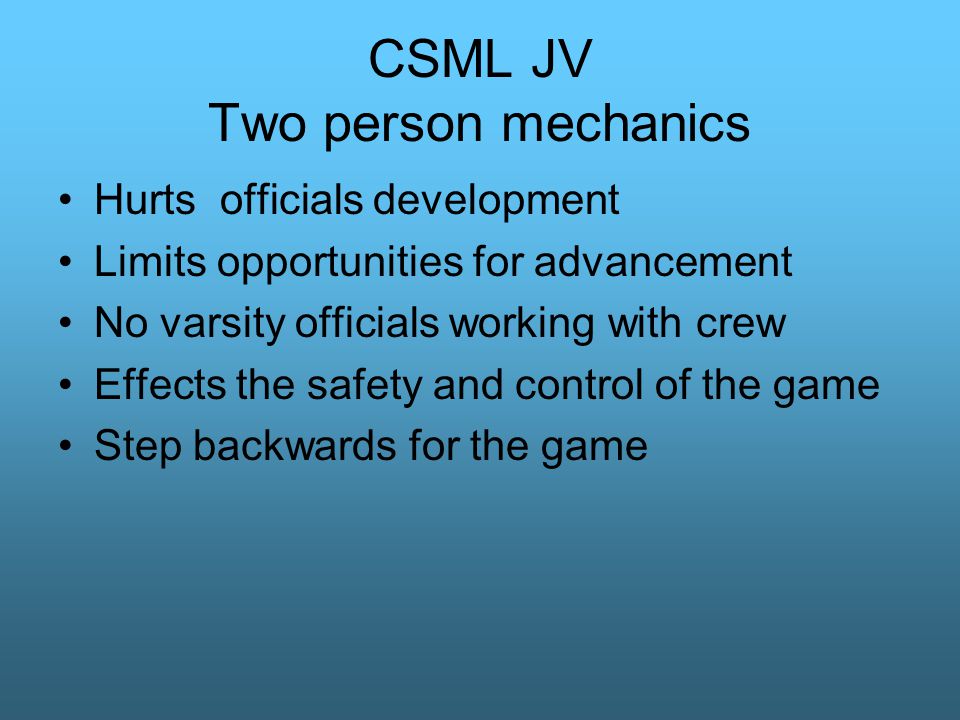 CSML JV
Two person mechanics

• Hurts officials development
• Limits opportunities for advancement
• No varsity officials working with crew
• Effects the safety and control of the game
• Step backwards for the game